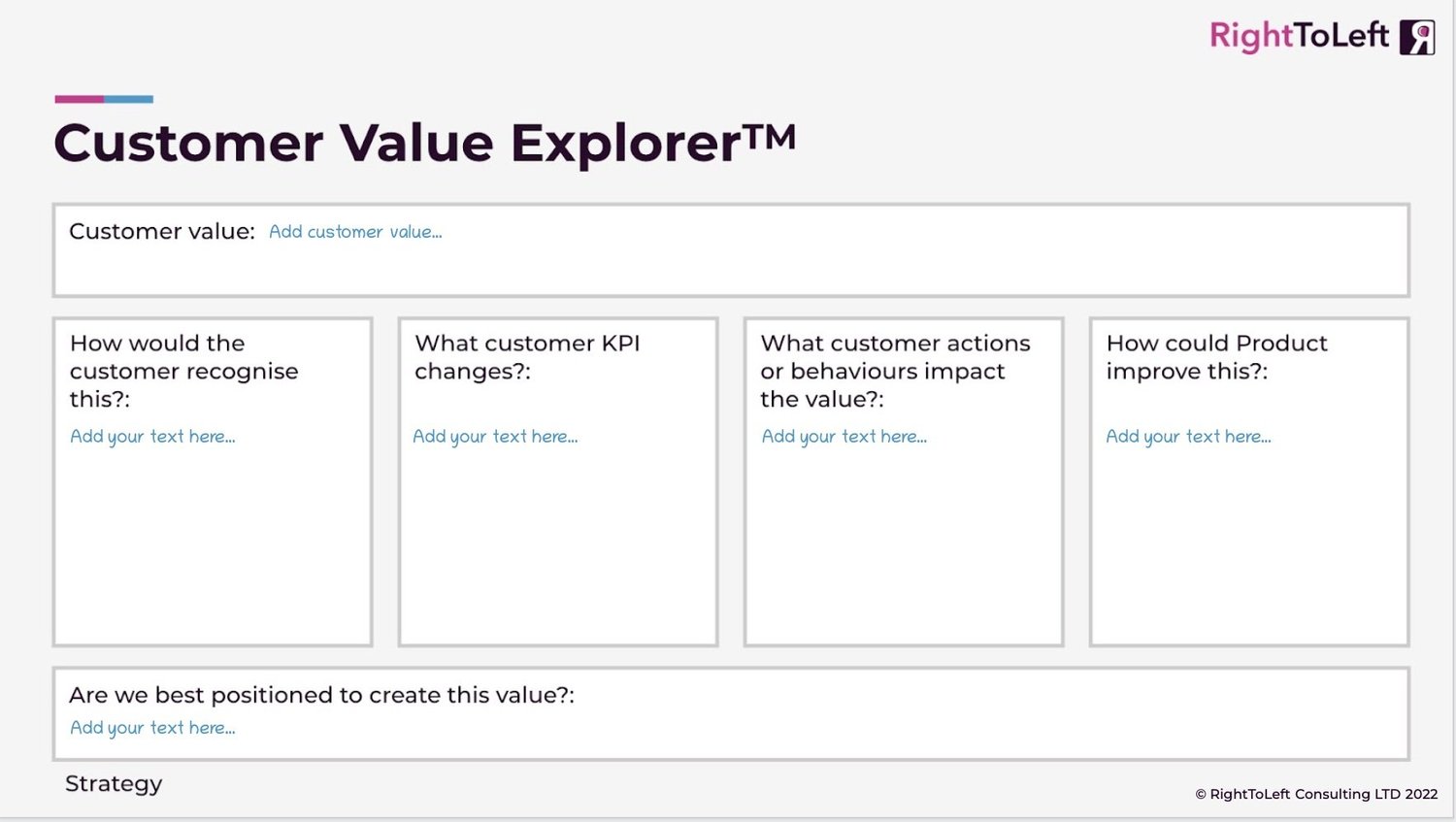 RightToLeft

Customer Value Explorer™

Customer value: Add customer value...

How would the customer recognise this?:

Add your text here...

What customer KPI changes?:

Add your text here...

What customer actions or behaviours impact the value?:

Add your text here...

How could Product improve this?:

Add your text here...

Are we best positioned to create this value?:

Add your text here...

Strategy

© RightToLeft Consulting LTD 2022